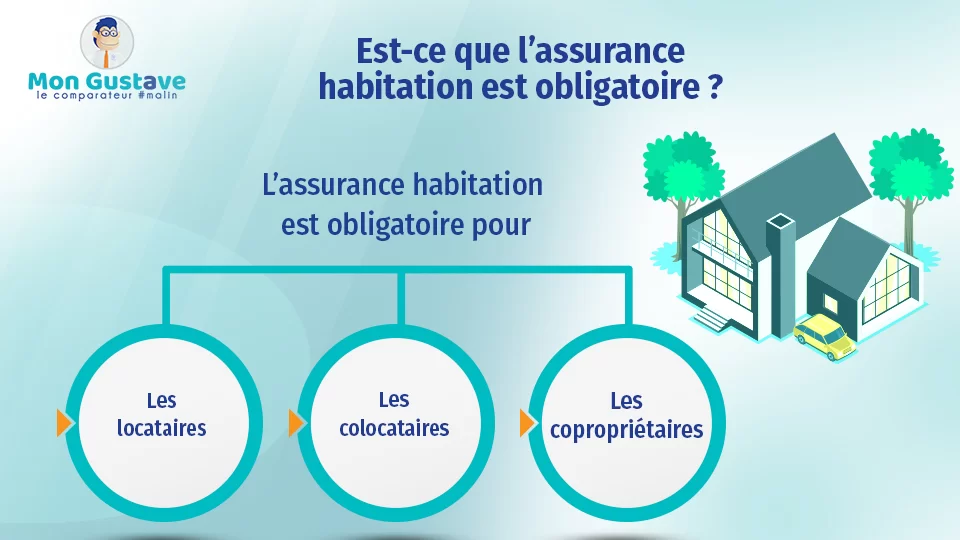 Mon Gustave
le comparateur #malin

Est-ce que l’assurance habitation est obligatoire ?

L’assurance habitation est obligatoire pour

Les locataires

Les colocataires

Les copropriétaires